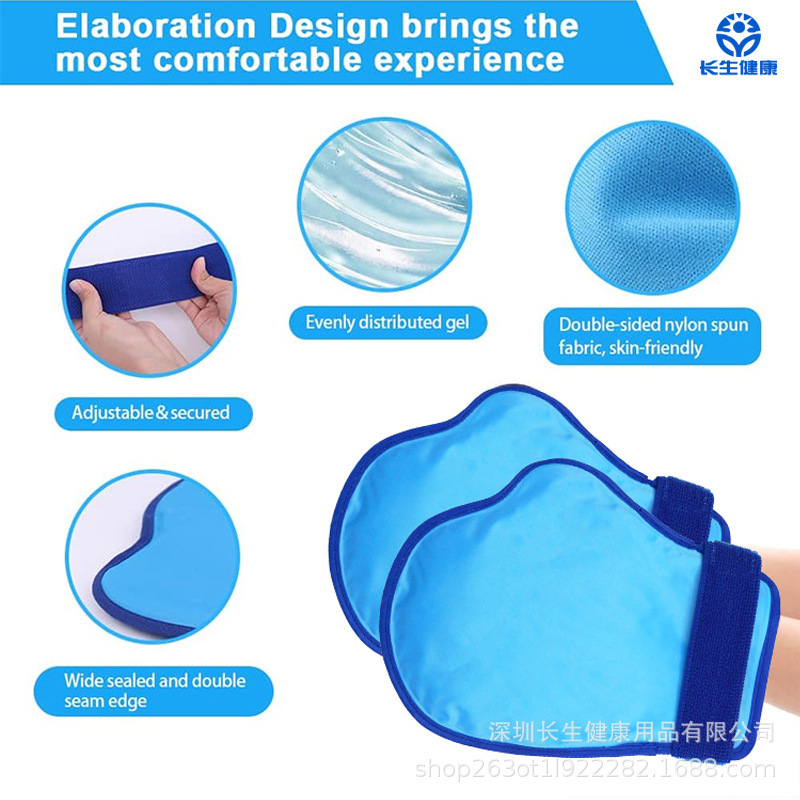 Elaboration Design brings the most comfortable experience

长生健康

Evenly distributed gel

Double-sided nylon spun fabric, skin-friendly

Adjustable&secured

Wide sealed and double seam edge

深圳长生健康用品有限公司
shop263ot1l922282.1688.com